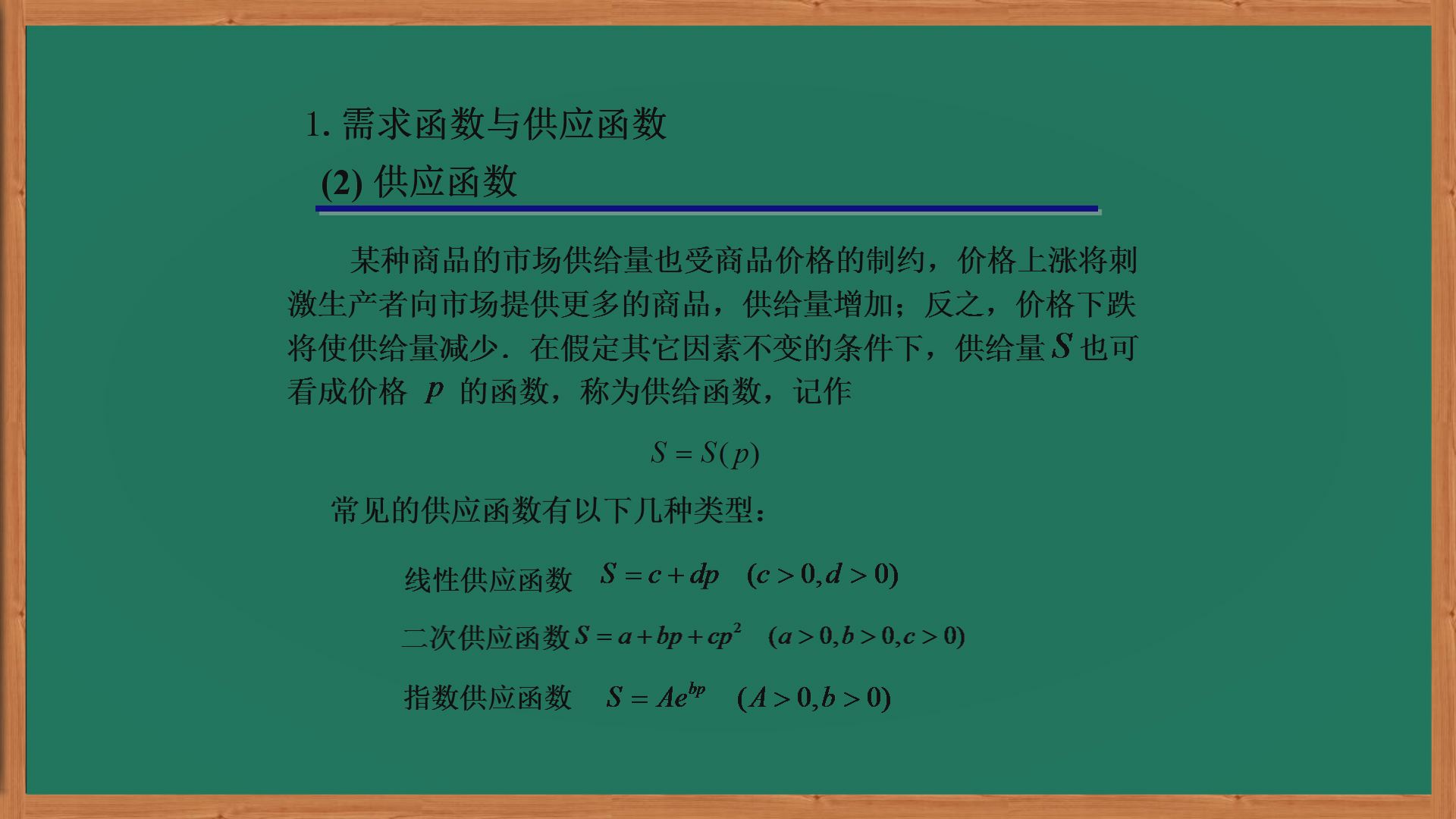 1. 需求函数与供应函数

(2) 供应函数

某种商品的市场供给量也受商品价格的制约，价格上涨将刺激生产者向市场提供更多的商品，供给量增加；反之，价格下跌将使供给量减少．在假定其它因素不变的条件下，供给量 $S$ 也可看成价格 $p$ 的函数，称为供给函数，记作

$S = S(p)$

常见的供应函数有以下几种类型：

线性供应函数 $S = c + dp \quad (c > 0, d > 0)$

二次供应函数 $S = a + bp + cp^2 \quad (a > 0, b > 0, c > 0)$

指数供应函数 $S = Ae^{bp} \quad (A > 0, b > 0)$